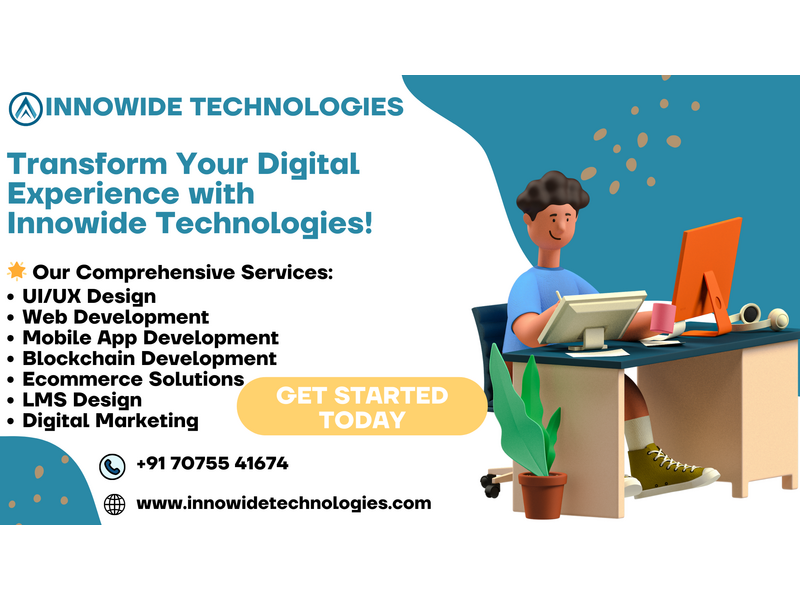 INNOWIDE TECHNOLOGIES

Transform Your Digital Experience with Innowide Technologies!

🌟 Our Comprehensive Services:
• UI/UX Design
• Web Development
• Mobile App Development
• Blockchain Development
• Ecommerce Solutions
• LMS Design
• Digital Marketing

GET STARTED TODAY

+91 70755 41674

www.innowidetechnologies.com